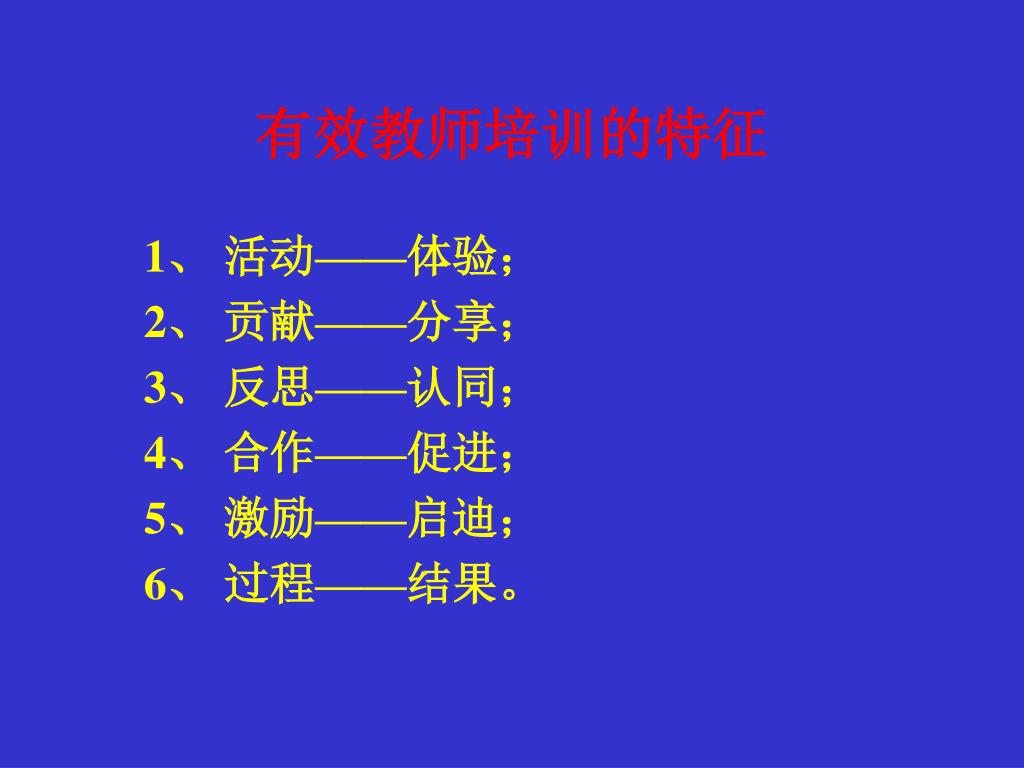 有效教师培训的特征

1、 活动——体验；
2、 贡献——分享；
3、 反思——认同；
4、 合作——促进；
5、 激励——启迪；
6、 过程——结果。